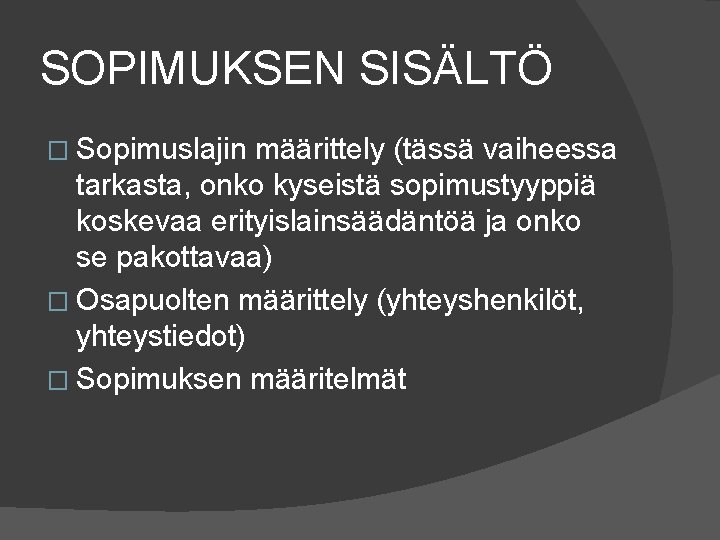 SOPIMUKSEN SISÄLTÖ

□ Sopimuslajin määrittely (tässä vaiheessa tarkasta, onko kyseistä sopimustyyppiä koskevaa erityislainsäädäntöä ja onko se pakottavaa)

□ Osapuolten määrittely (yhteyshenkilöt, yhteystiedot)

□ Sopimuksen määritelmät